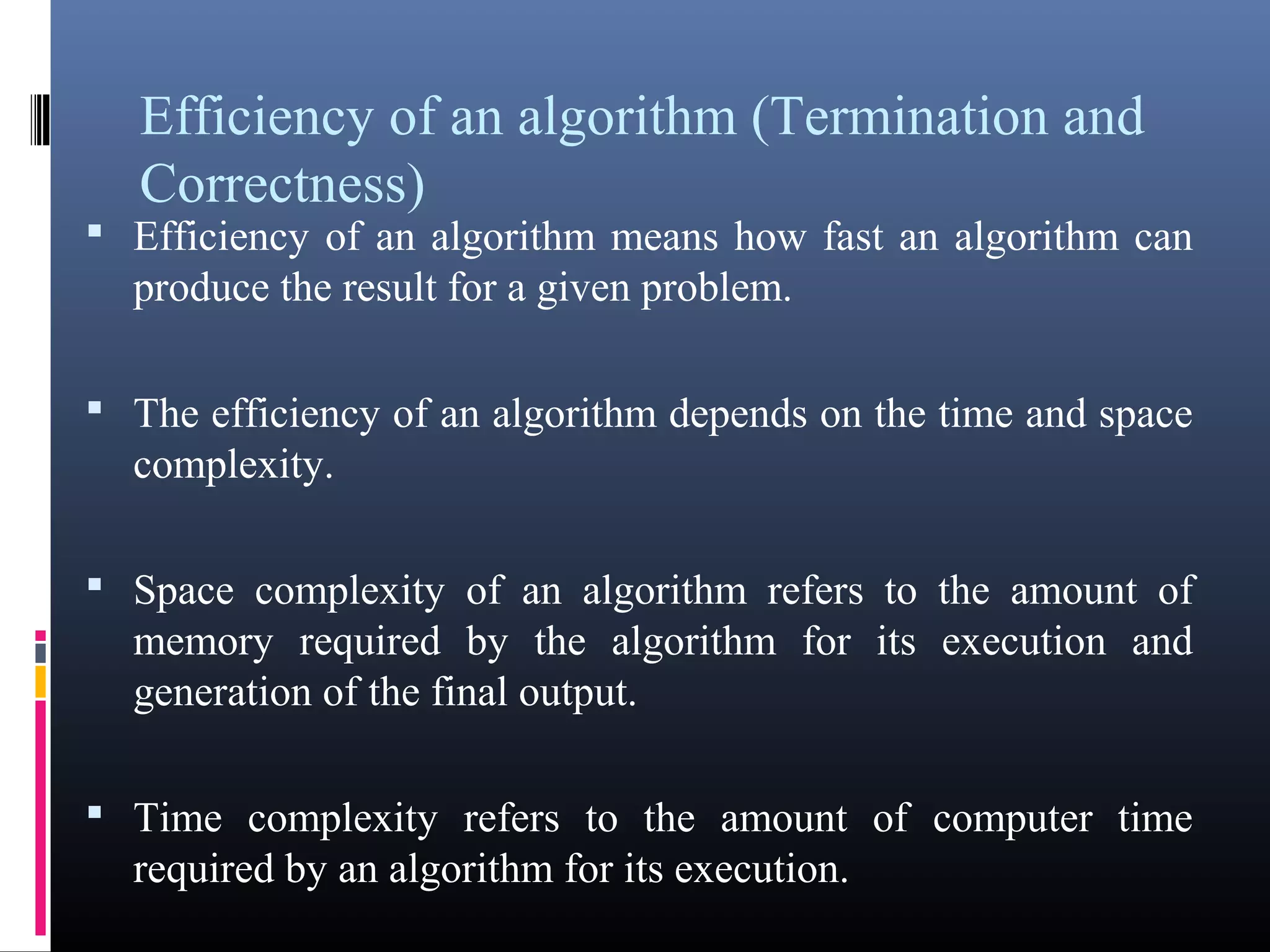 Efficiency of an algorithm (Termination and Correctness)

▪ Efficiency of an algorithm means how fast an algorithm can produce the result for a given problem.

▪ The efficiency of an algorithm depends on the time and space complexity.

▪ Space complexity of an algorithm refers to the amount of memory required by the algorithm for its execution and generation of the final output.

▪ Time complexity refers to the amount of computer time required by an algorithm for its execution.